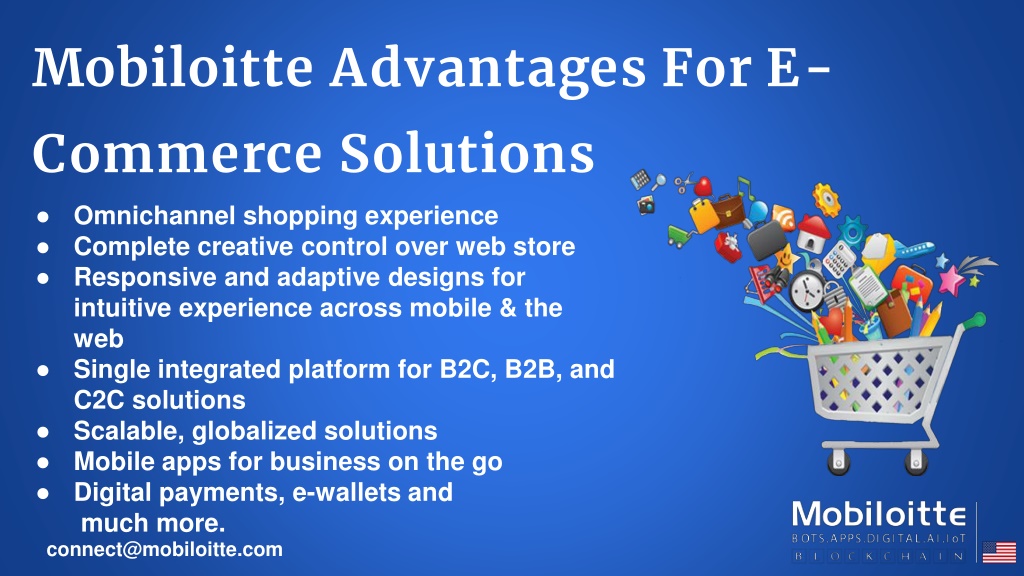 Mobiloitte Advantages For E-Commerce Solutions

● Omnichannel shopping experience
● Complete creative control over web store
● Responsive and adaptive designs for intuitive experience across mobile & the web
● Single integrated platform for B2C, B2B, and C2C solutions
● Scalable, globalized solutions
● Mobile apps for business on the go
● Digital payments, e-wallets and much more.

connect@mobiloitte.com

Mobiloitte
BOTS.APPS.DIGITAL.AI.IoT
BLOCKCHAIN